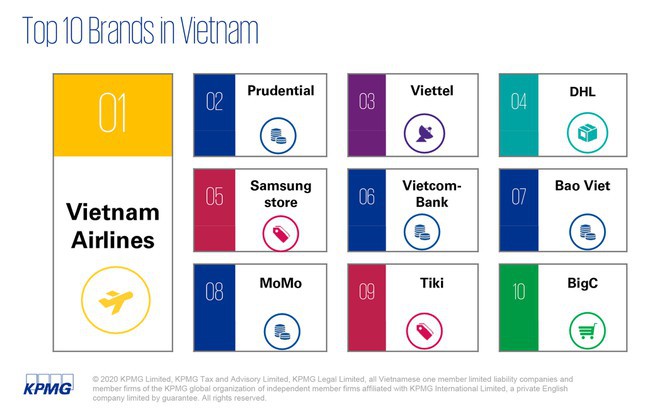 Top 10 Brands in Vietnam

01

Vietnam Airlines

02 Prudential

03 Viettel

04 DHL

05 Samsung store

06 Vietcom-Bank

07 Bao Viet

08 MoMo

09 Tiki

10 BigC

KPMG

© 2020 KPMG Limited, KPMG Tax and Advisory Limited, KPMG Legal Limited, all Vietnamese one member limited liability companies and member firms of the KPMG global organization of independent member firms affiliated with KPMG International Limited, a private English company limited by guarantee. All rights reserved.